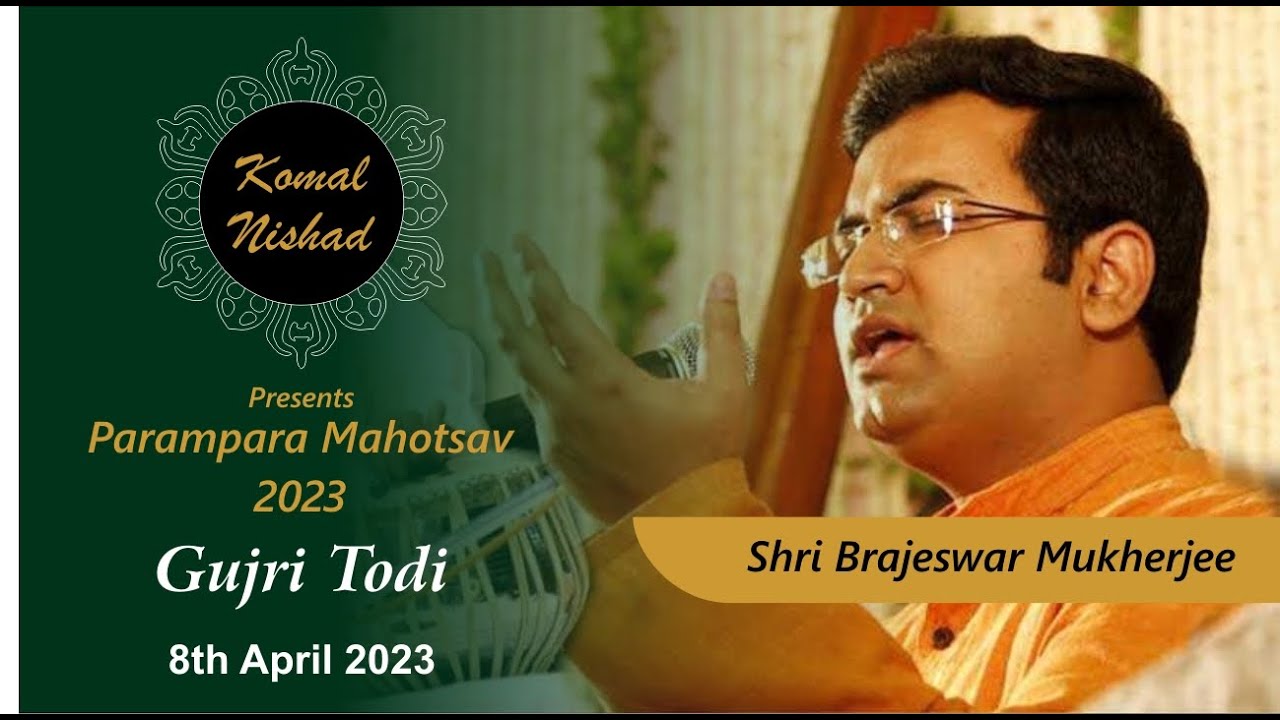 Komal Nishad

Presents
Parampara Mahotsav
2023

Gujri Todi

8th April 2023

Shri Brajeswar Mukherjee